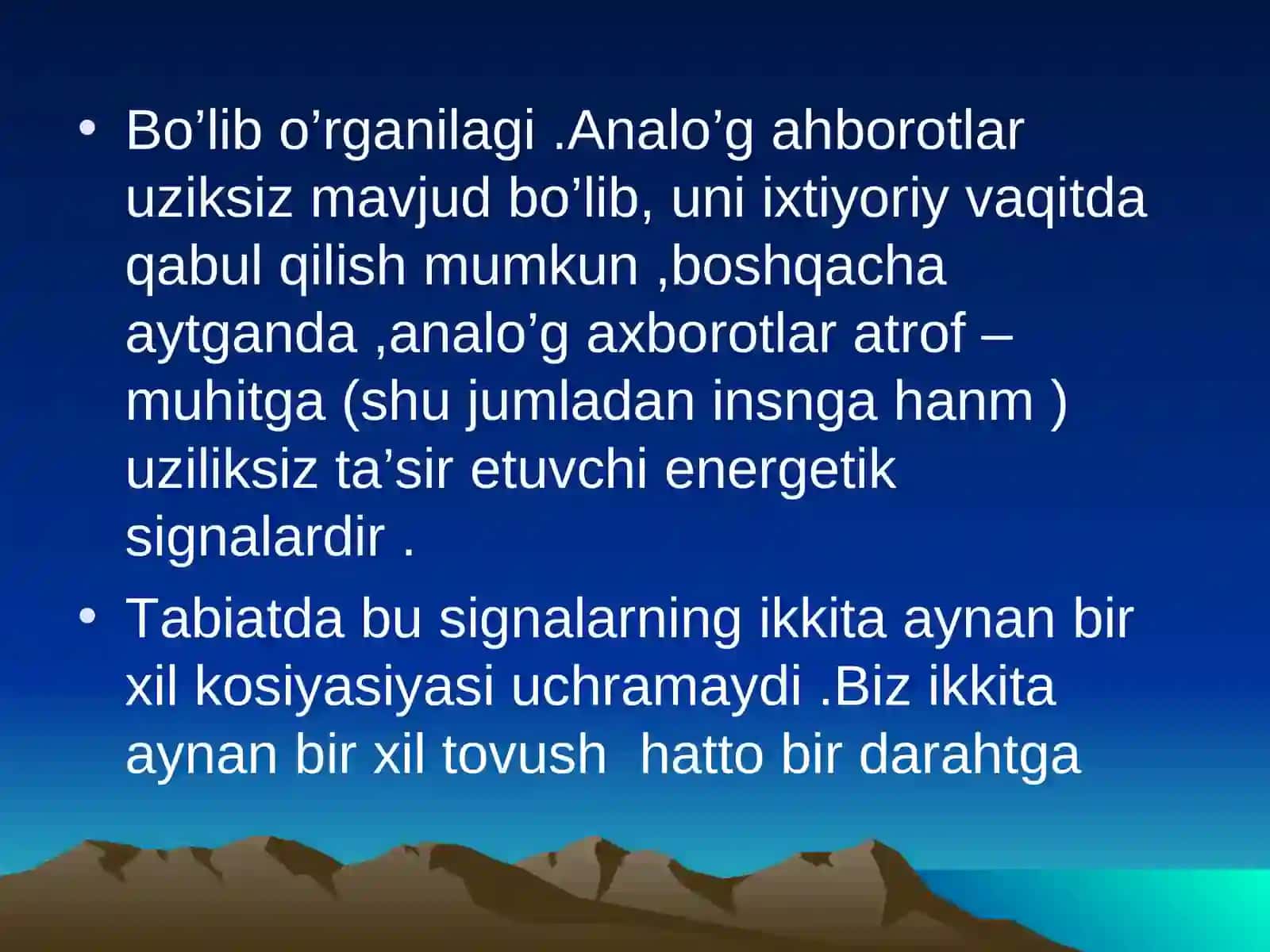 • Bo’lib o’rganilagi .Analo’g ahborotlar uziksiz mavjud bo’lib, uni ixtiyoriy vaqitda qabul qilish mumkun ,boshqacha aytganda ,analo’g axborotlar atrof – muhitga (shu jumladan insnga hanm ) uziliksiz ta’sir etuvchi energetik signalardir .

• Tabiatda bu signalarning ikkita aynan bir xil kosiyasiyasi uchramaydi .Biz ikkita aynan bir xil tovush hatto bir darahtga